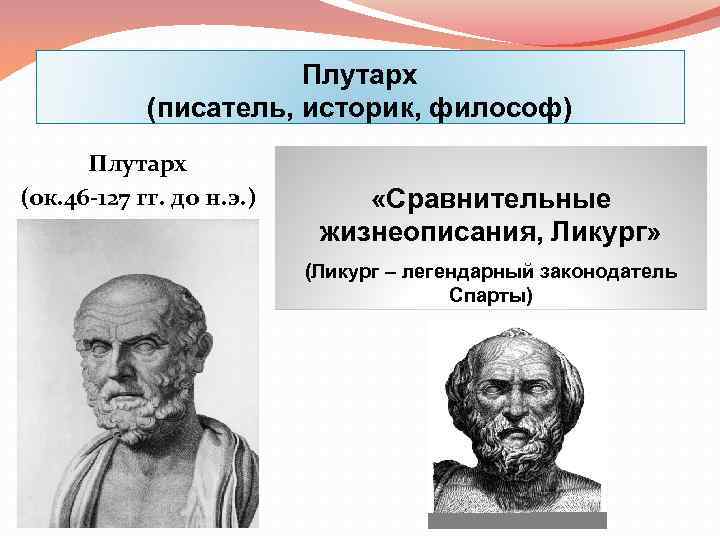 Плутарх
(писатель, историк, философ)

Плутарх
(ок.46-127 гг. до н.э.)

«Сравнительные жизнеописания, Ликург»

(Ликург – легендарный законодатель Спарты)